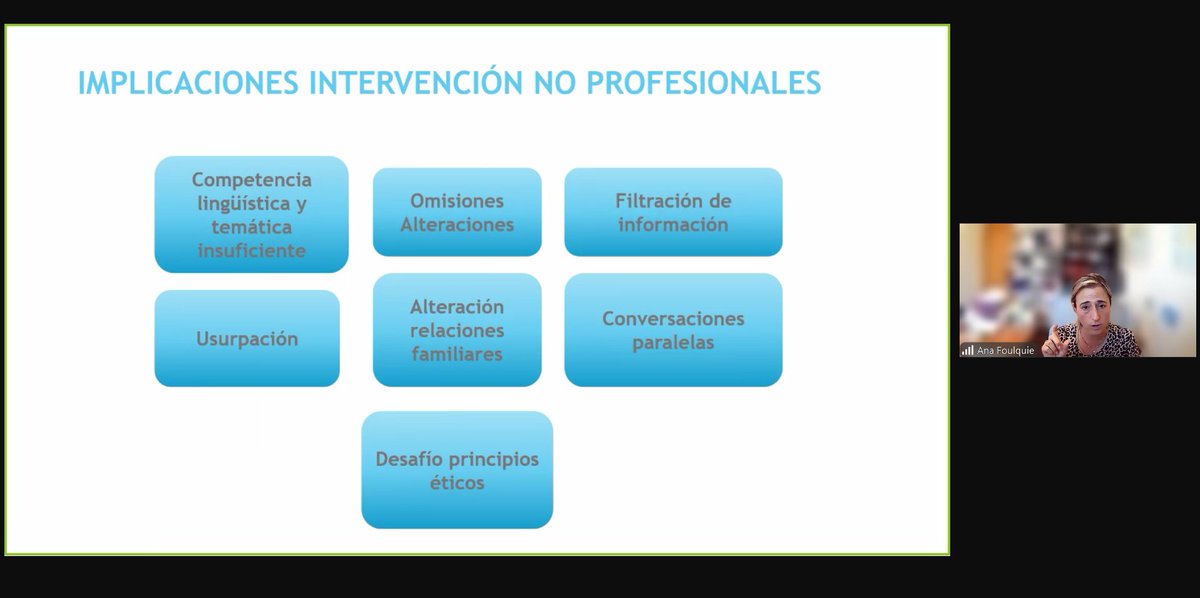 IMPLICACIONES INTERVENCIÓN NO PROFESIONALES

Competencia lingüística y temática insuficiente

Omisiones Alteraciones

Filtración de información

Usurpación

Alteración relaciones familiares

Conversaciones paralelas

Desafío principios éticos

Ana Foulquie